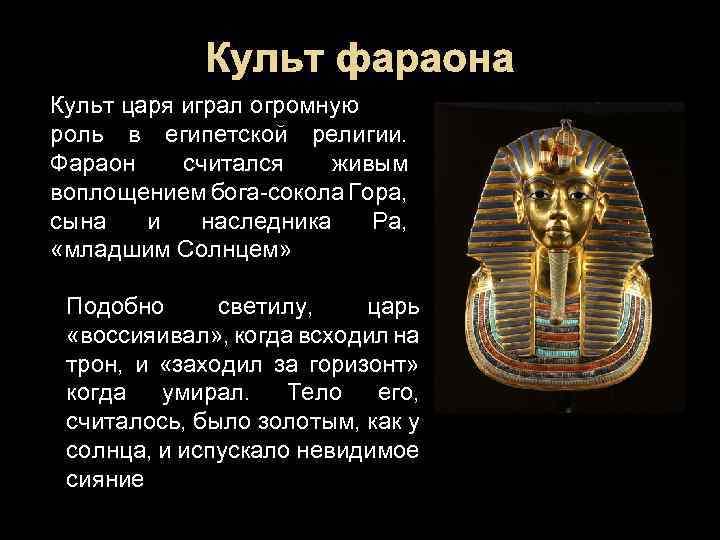 Культ фараона

Культ царя играл огромную роль в египетской религии. Фараон считался живым воплощением бога-сокола Гора, сына и наследника Ра, «младшим Солнцем»

Подобно светилу, царь «воссияивал», когда всходил на трон, и «заходил за горизонт» когда умирал. Тело его, считалось, было золотым, как у солнца, и испускало невидимое сияние